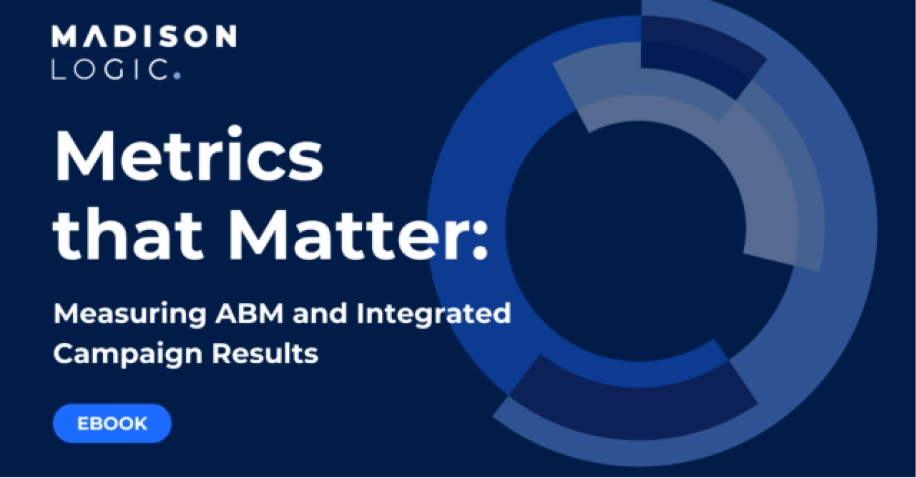 MADISON
LOGIC.

Metrics that Matter:

Measuring ABM and Integrated Campaign Results

EBOOK